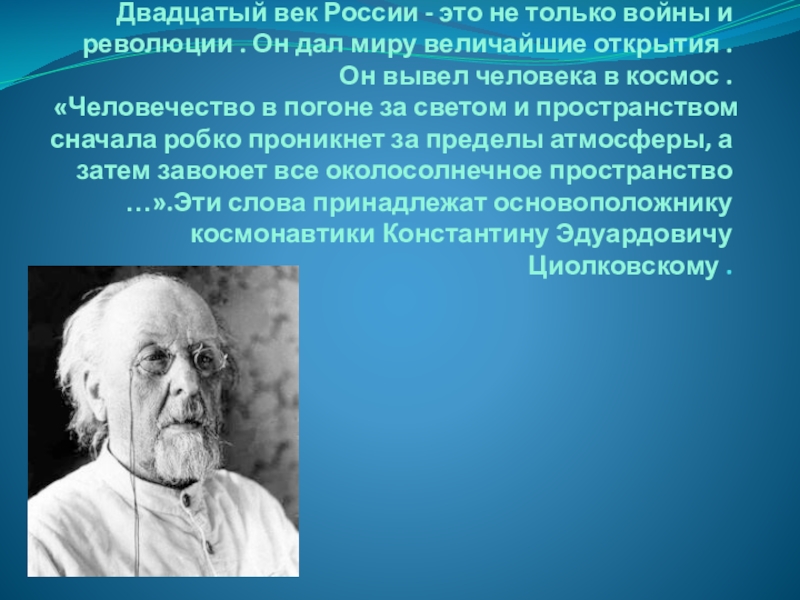 Двадцатый век России - это не только войны и революции . Он дал миру величайшие открытия . Он вывел человека в космос .
«Человечество в погоне за светом и пространством сначала робко проникнет за пределы атмосферы, а затем завоюет все околосолнечное пространство …».Эти слова принадлежат основоположнику космонавтики Константину Эдуардовичу Циолковскому .